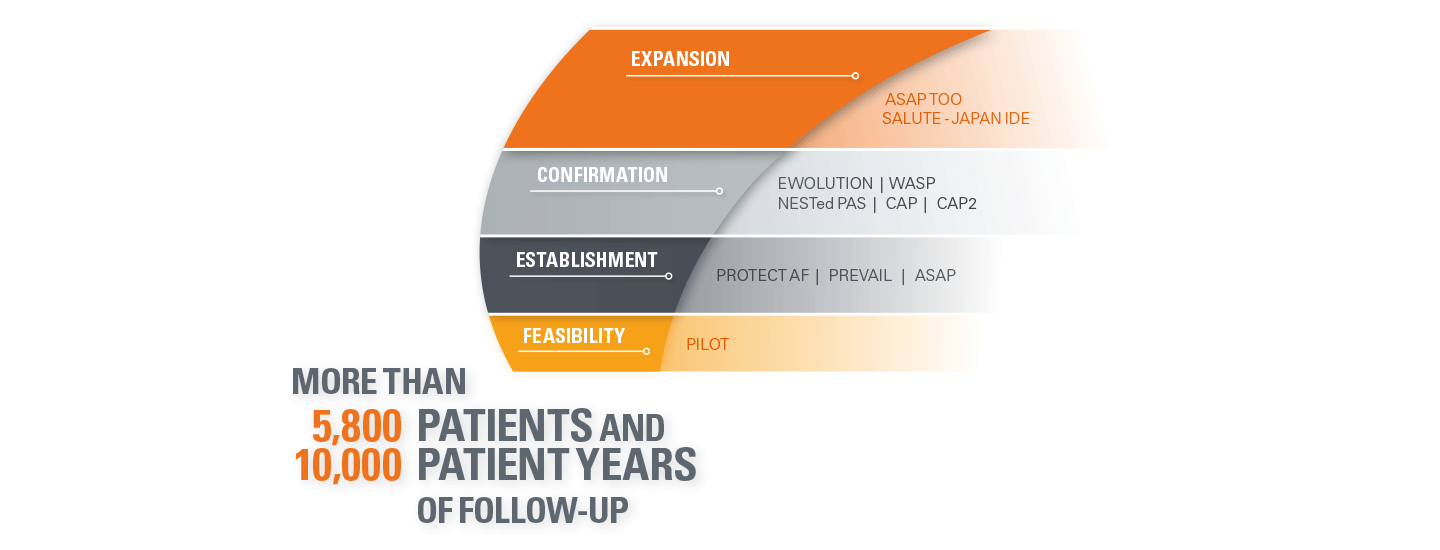 EXPANSION

ASAP TOO
SALUTE - JAPAN IDE

CONFIRMATION

EWOLUTION | WASP
NESTed PAS | CAP | CAP2

ESTABLISHMENT

PROTECT AF | PREVAIL | ASAP

FEASIBILITY

PILOT

MORE THAN
5,800 PATIENTS AND
10,000 PATIENT YEARS
OF FOLLOW-UP